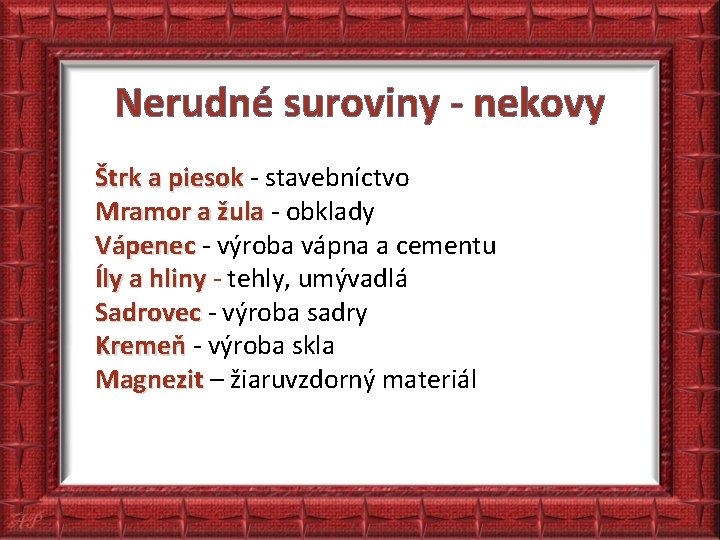 Nerudné suroviny - nekovy

Štrk a piesok - stavebníctvo
Mramor a žula - obklady
Vápenec - výroba vápna a cementu
Íly a hliny - tehly, umývadlá
Sadrovec - výroba sadry
Kremeň - výroba skla
Magnezit – žiaruvzdorný materiál